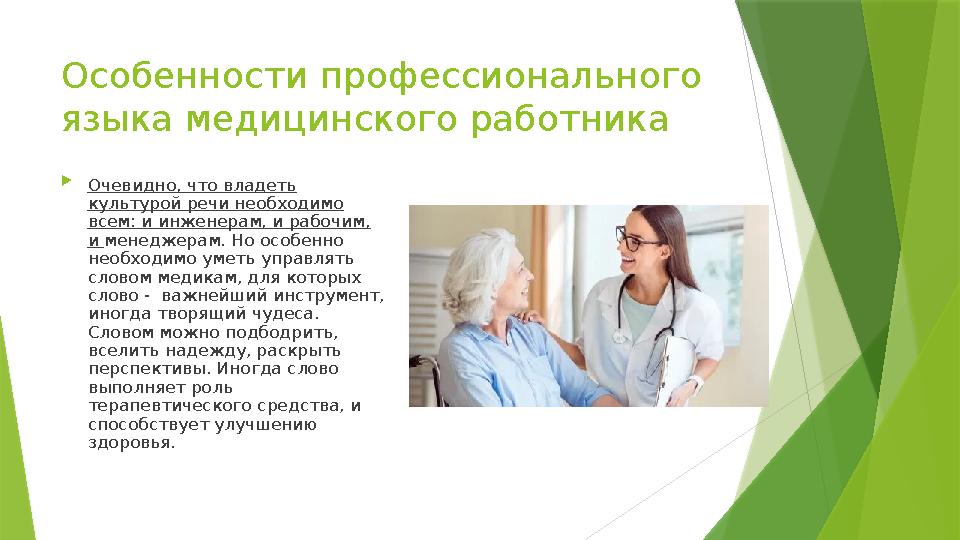 Особенности профессионального языка медицинского работника

Очевидно, что владеть культурой речи необходимо всем: и инженерам, и рабочим, и менеджерам. Но особенно необходимо уметь управлять словом медикам, для которых слово - важнейший инструмент, иногда творящий чудеса. Словом можно подбодрить, вселить надежду, раскрыть перспективы. Иногда слово выполняет роль терапевтического средства, и способствует улучшению здоровья.